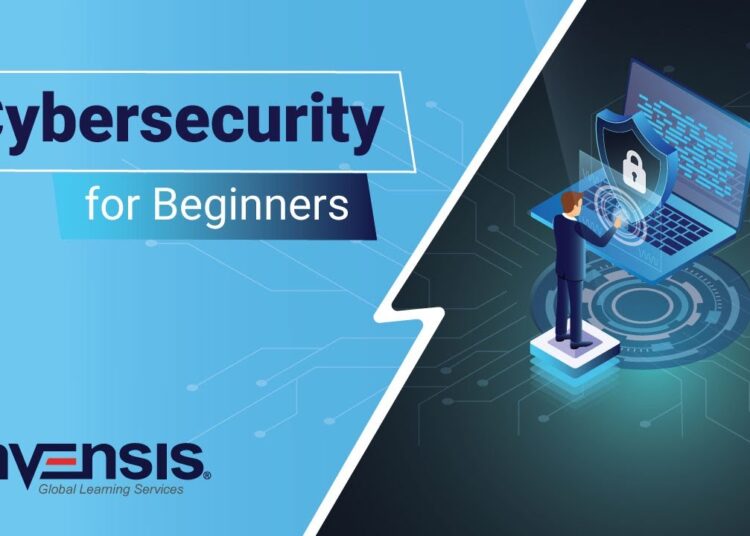 ybersecurity

for Beginners

VENSIS®
Global Learning Services